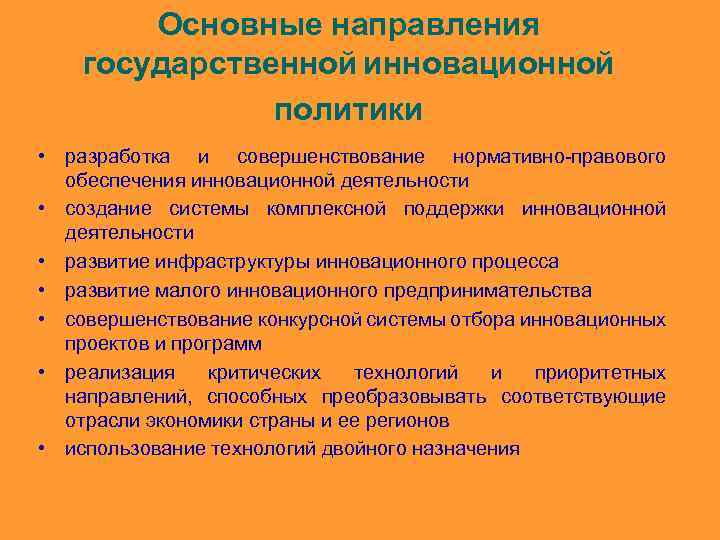 Основные направления государственной инновационной политики

• разработка и совершенствование нормативно-правового обеспечения инновационной деятельности
• создание системы комплексной поддержки инновационной деятельности
• развитие инфраструктуры инновационного процесса
• развитие малого инновационного предпринимательства
• совершенствование конкурсной системы отбора инновационных проектов и программ
• реализация критических технологий и приоритетных направлений, способных преобразовывать соответствующие отрасли экономики страны и ее регионов
• использование технологий двойного назначения